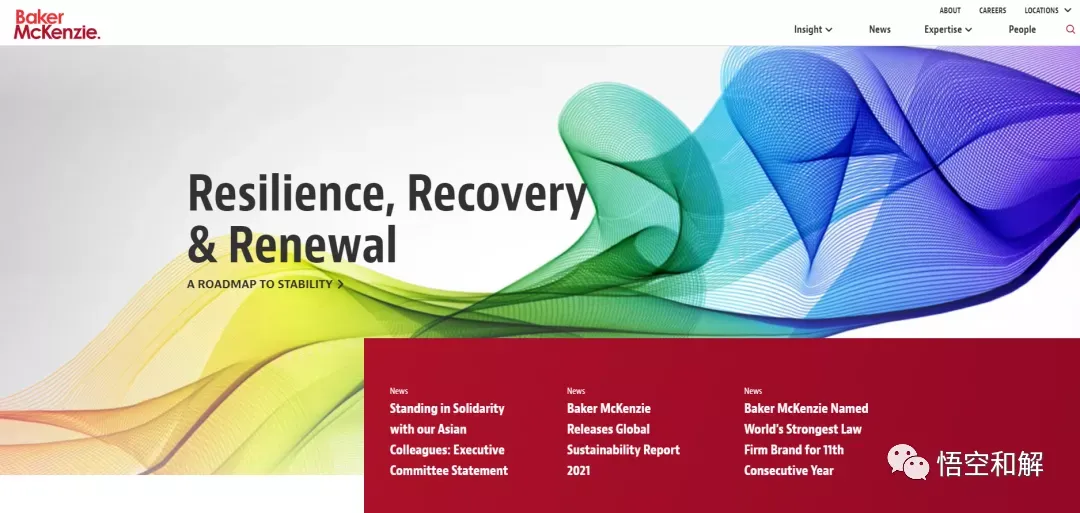 Baker McKenzie.

ABOUT CAREERS LOCATIONS

Insight News Expertise People

Resilience, Recovery & Renewal

A ROADMAP TO STABILITY

News
Standing in Solidarity with our Asian Colleagues: Executive Committee Statement

News
Baker McKenzie Releases Global Sustainability Report 2021

News
Baker McKenzie Named World's Strongest Law Firm Brand for 11th Consecutive Year

悟空和解